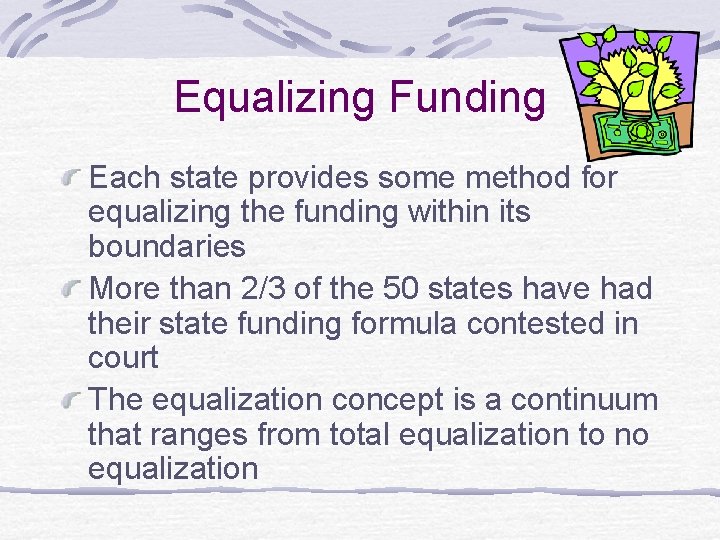 Equalizing Funding

Each state provides some method for equalizing the funding within its boundaries

More than 2/3 of the 50 states have had their state funding formula contested in court

The equalization concept is a continuum that ranges from total equalization to no equalization